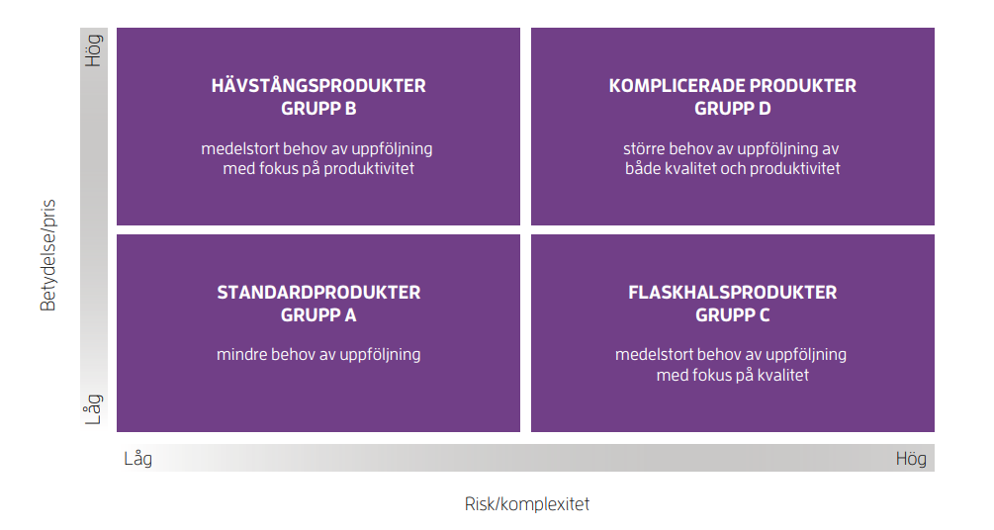 Betydelse/pris

Hög

Låg

HÄVSTÅNGSPRODUKTER
GRUPP B

medelstort behov av uppföljning med fokus på produktivitet

KOMPLICERADE PRODUKTER
GRUPP D

större behov av uppföljning av både kvalitet och produktivitet

STANDARDPRODUKTER
GRUPP A

mindre behov av uppföljning

FLASKHALSPRODUKTER
GRUPP C

medelstort behov av uppföljning med fokus på kvalitet

Låg

Hög

Risk/komplexitet